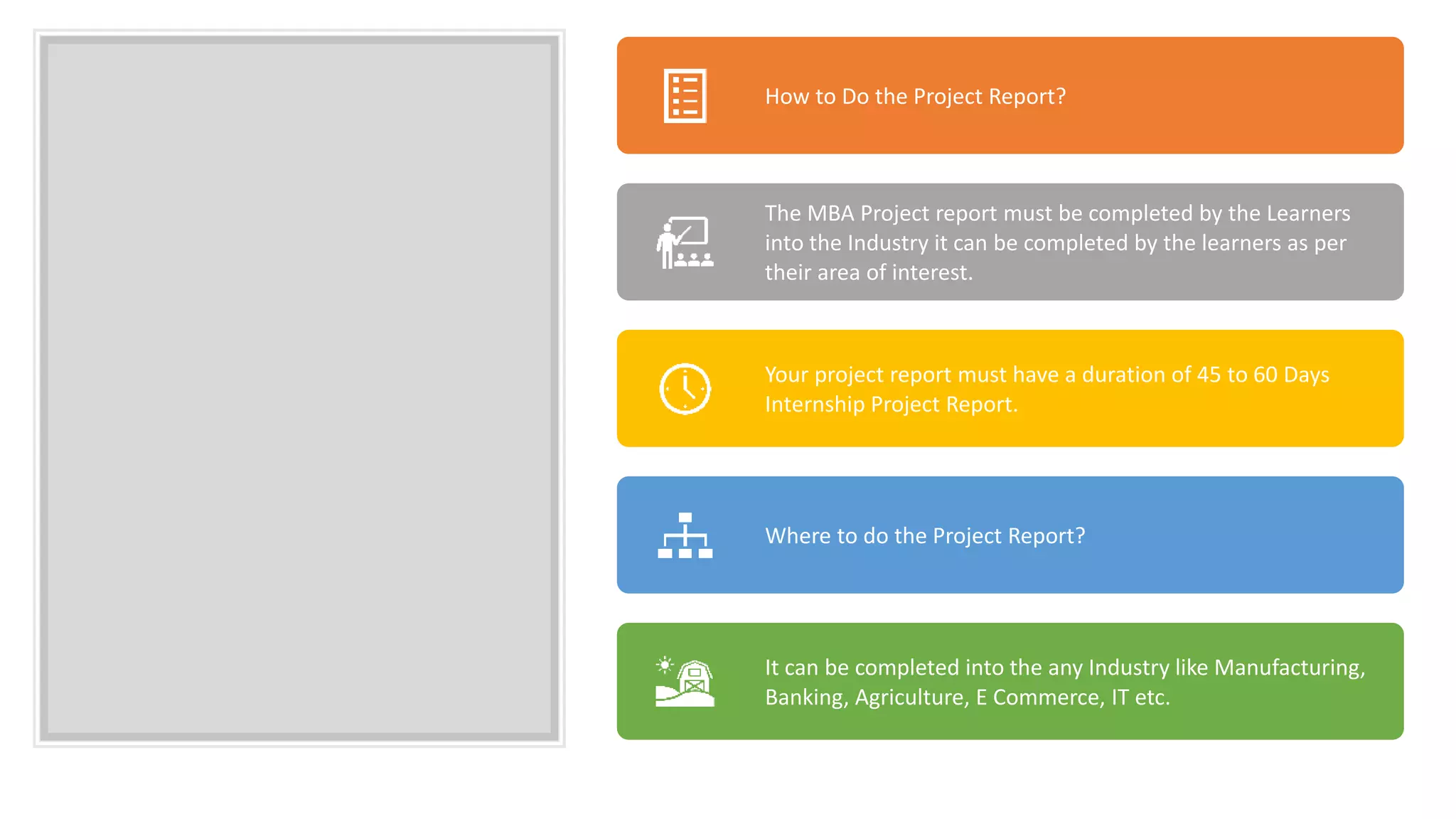 How to Do the Project Report?

The MBA Project report must be completed by the Learners into the Industry it can be completed by the learners as per their area of interest.

Your project report must have a duration of 45 to 60 Days Internship Project Report.

Where to do the Project Report?

It can be completed into the any Industry like Manufacturing, Banking, Agriculture, E Commerce, IT etc.